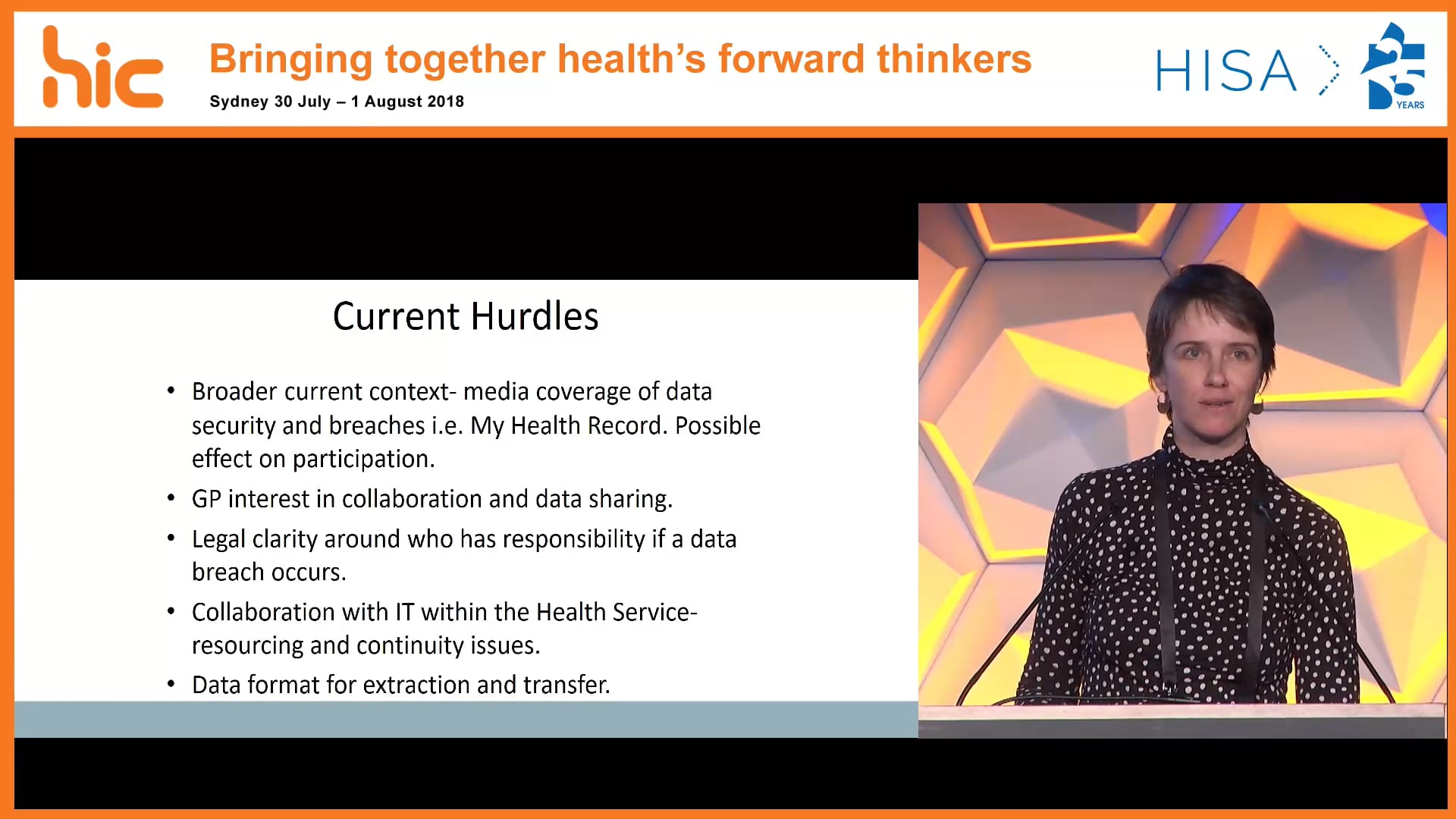 hic

Bringing together health's forward thinkers

Sydney 30 July – 1 August 2018

HISA 25 YEARS

Current Hurdles

• Broader current context- media coverage of data security and breaches i.e. My Health Record. Possible effect on participation.

• GP interest in collaboration and data sharing.

• Legal clarity around who has responsibility if a data breach occurs.

• Collaboration with IT within the Health Service- resourcing and continuity issues.

• Data format for extraction and transfer.